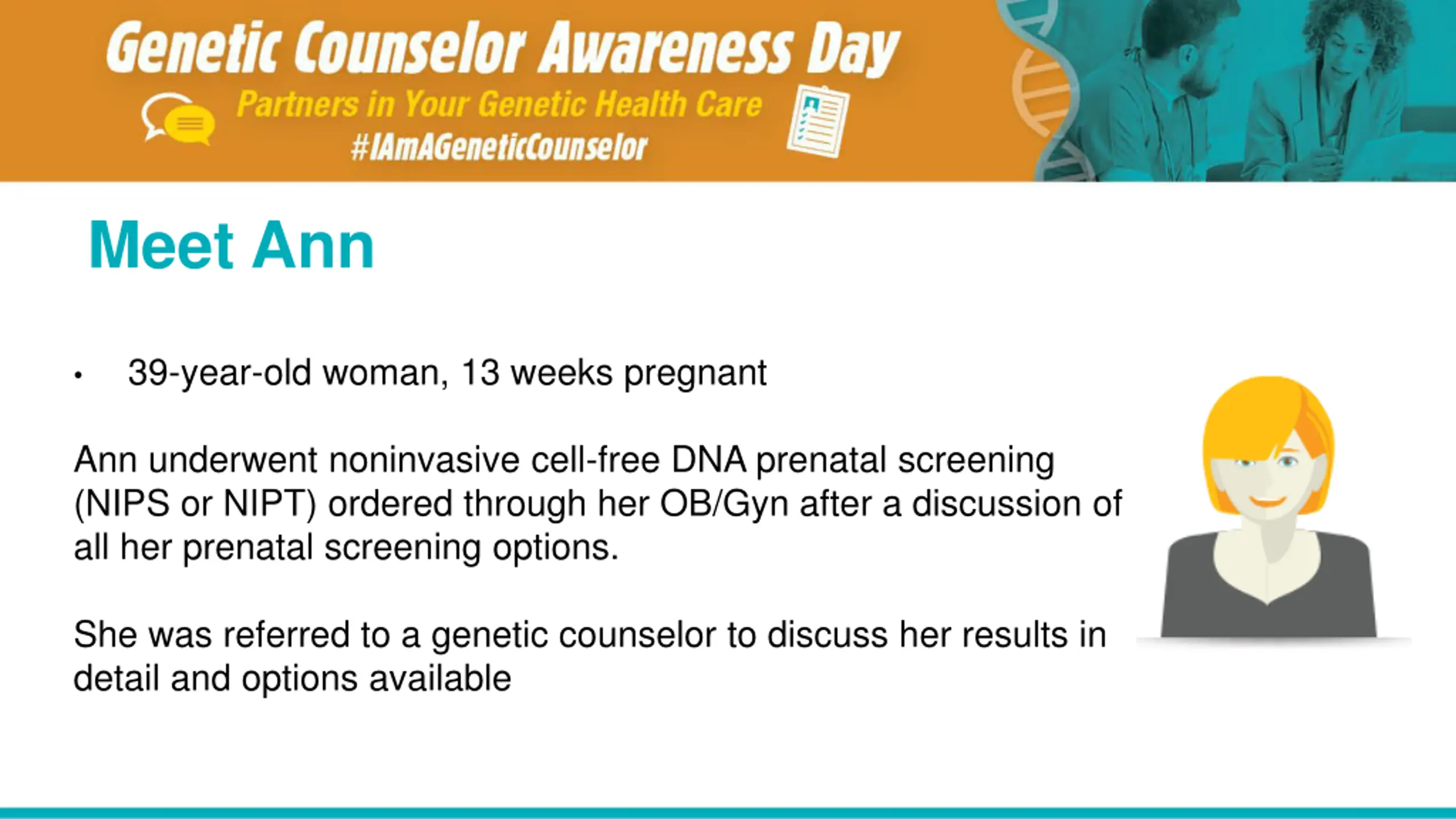 Genetic Counselor Awareness Day

Partners in Your Genetic Health Care

#IAmAGeneticCounselor

Meet Ann

• 39-year-old woman, 13 weeks pregnant

Ann underwent noninvasive cell-free DNA prenatal screening (NIPS or NIPT) ordered through her OB/Gyn after a discussion of all her prenatal screening options.

She was referred to a genetic counselor to discuss her results in detail and options available